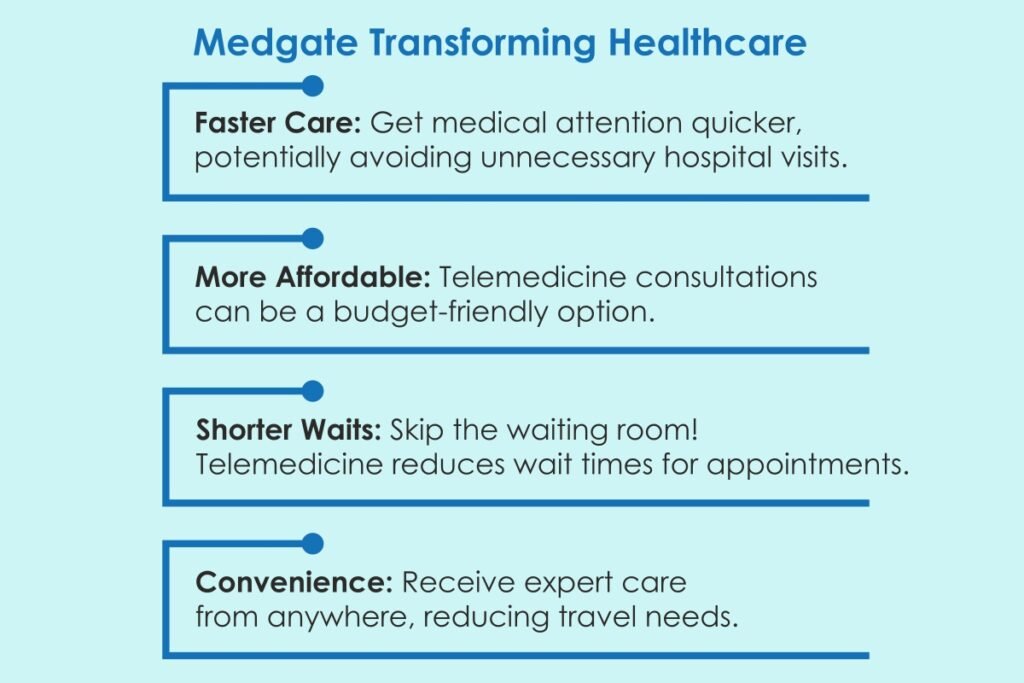 Medgate Transforming Healthcare

Faster Care: Get medical attention quicker, potentially avoiding unnecessary hospital visits.

More Affordable: Telemedicine consultations can be a budget-friendly option.

Shorter Waits: Skip the waiting room! Telemedicine reduces wait times for appointments.

Convenience: Receive expert care from anywhere, reducing travel needs.